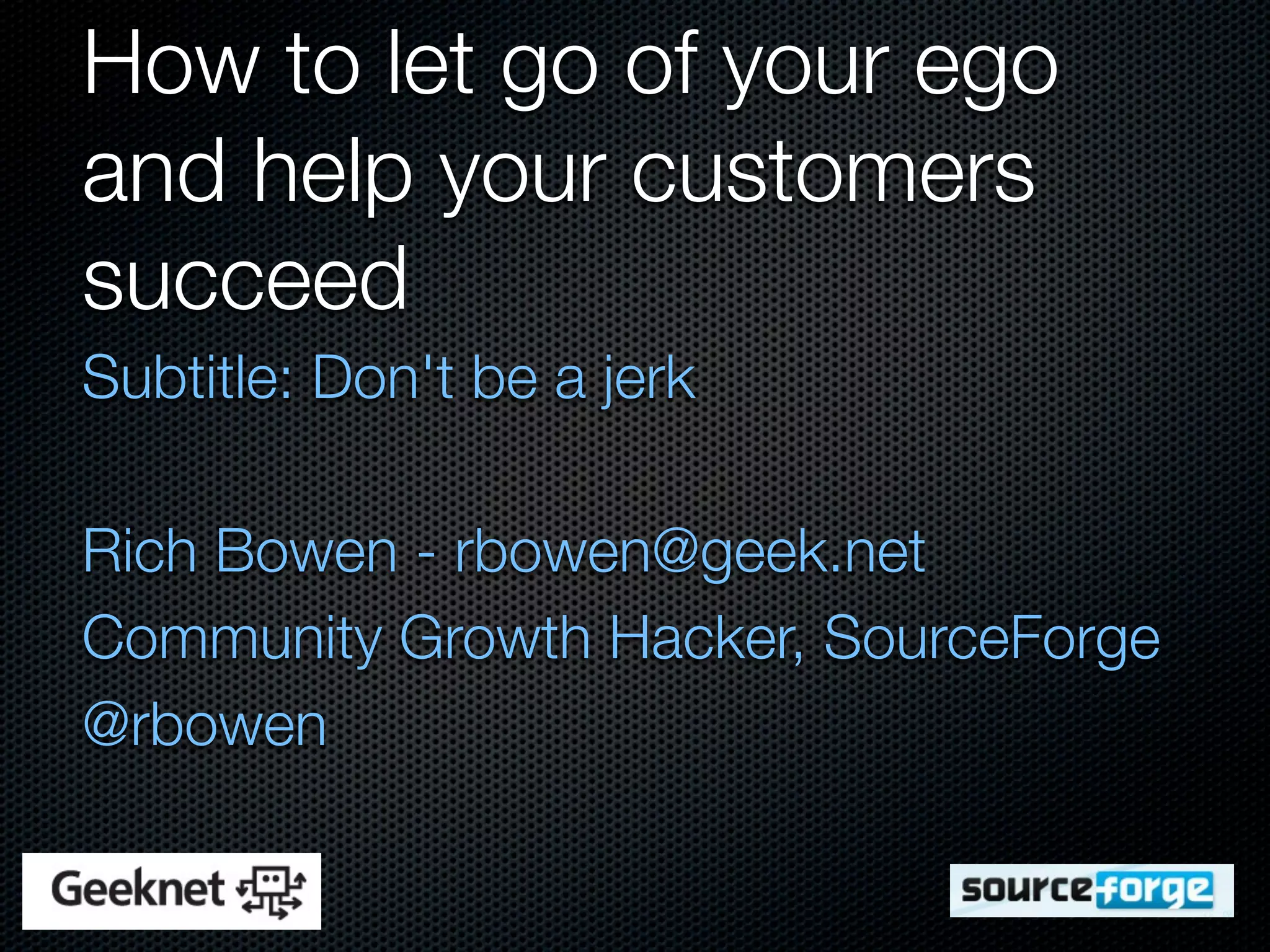 How to let go of your ego and help your customers succeed

Subtitle: Don't be a jerk

Rich Bowen - rbowen@geek.net
Community Growth Hacker, SourceForge
@rbowen

Geeknet

sourceforge